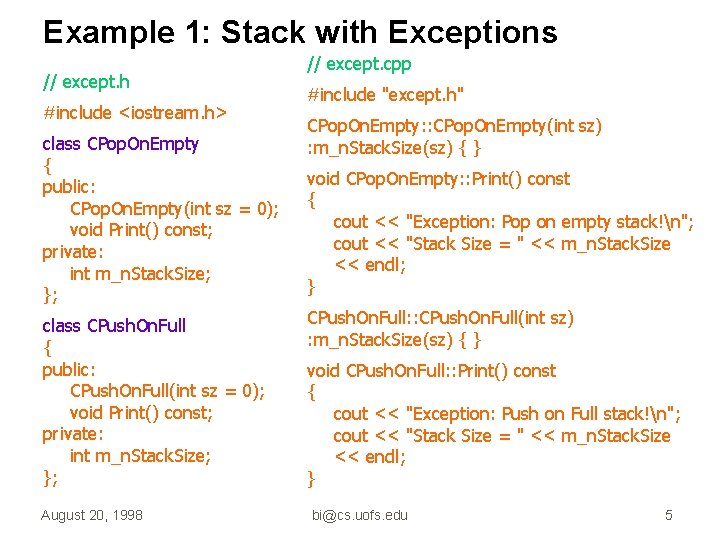 Example 1: Stack with Exceptions

// except.h

#include <iostream.h>

class CPopOnEmpty
{
public:
    CPopOnEmpty(int sz = 0);
    void Print() const;
private:
    int m_nStackSize;
};

class CPushOnFull
{
public:
    CPushOnFull(int sz = 0);
    void Print() const;
private:
    int m_nStackSize;
};

// except.cpp

#include "except.h"

CPopOnEmpty::CPopOnEmpty(int sz)
:m_nStackSize(sz) { }

void CPopOnEmpty::Print() const
{
    cout << "Exception: Pop on empty stack!\n";
    cout << "Stack Size = " << m_nStackSize
    << endl;
}

CPushOnFull::CPushOnFull(int sz)
:m_nStackSize(sz) { }

void CPushOnFull::Print() const
{
    cout << "Exception: Push on Full stack!\n";
    cout << "Stack Size = " << m_nStackSize
    << endl;
}

August 20, 1998 bi@cs.uofs.edu 5